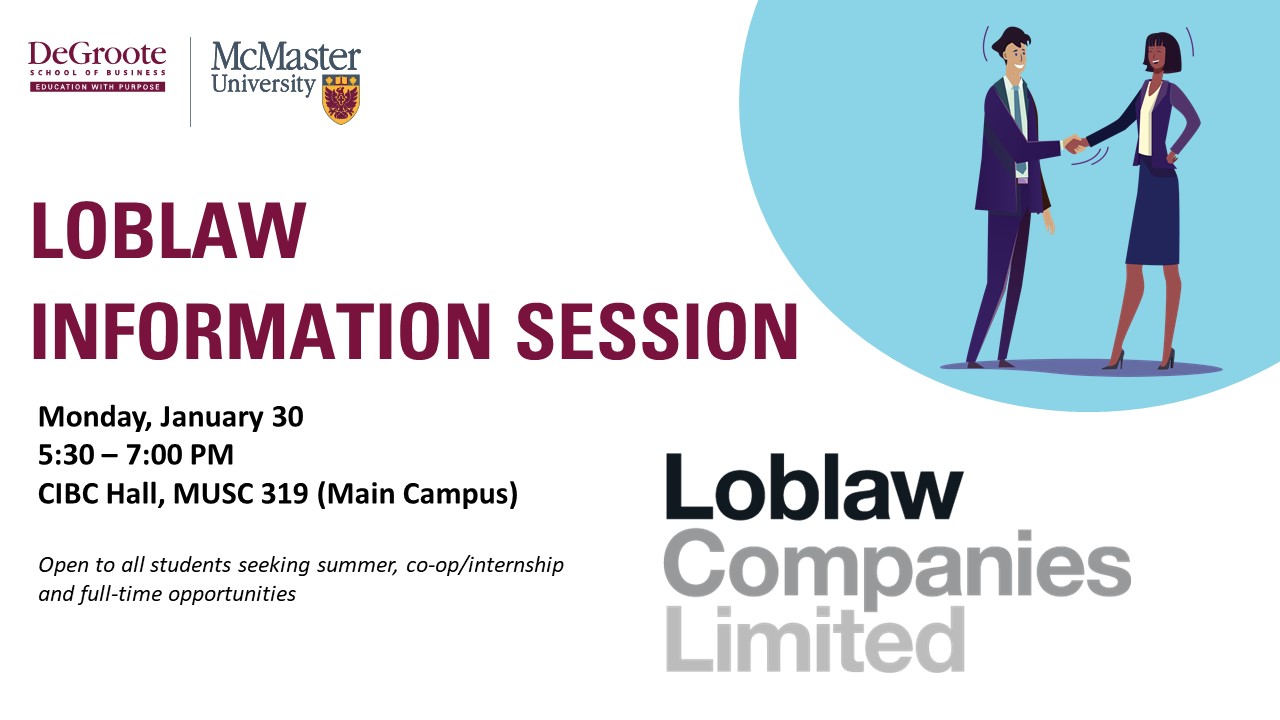 DeGroote
SCHOOL OF BUSINESS
EDUCATION WITH PURPOSE

McMaster
University

LOBLAW
INFORMATION SESSION

Monday, January 30
5:30 – 7:00 PM
CIBC Hall, MUSC 319 (Main Campus)

Open to all students seeking summer, co-op/internship and full-time opportunities

Loblaw
Companies
Limited